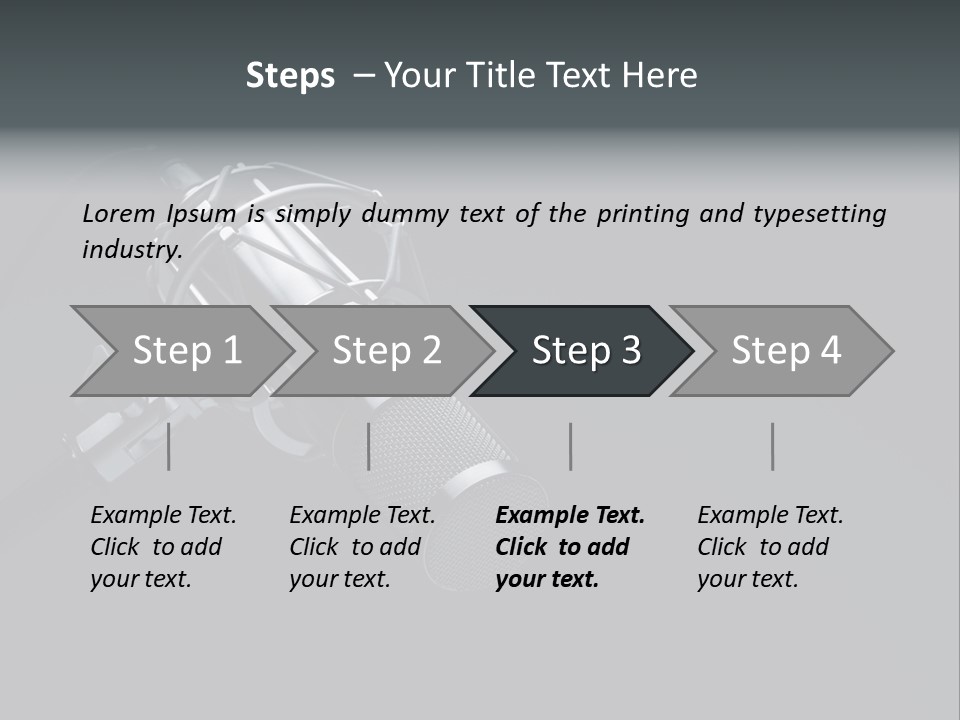 Steps – Your Title Text Here

Lorem Ipsum is simply dummy text of the printing and typesetting industry.

Step 1

Step 2

Step 3

Step 4

Example Text. Click to add your text.

Example Text. Click to add your text.

Example Text. Click to add your text.

Example Text. Click to add your text.